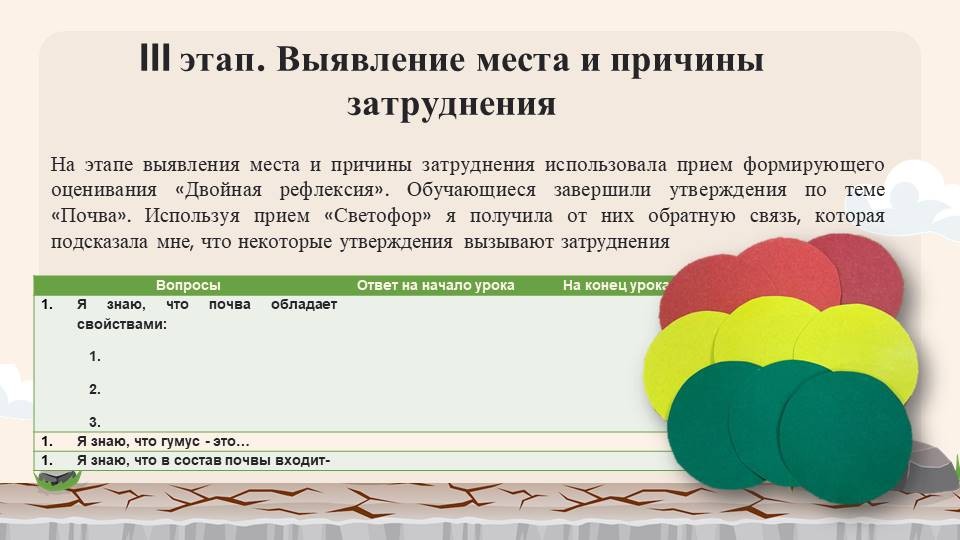 III этап. Выявление места и причины затруднения

На этапе выявления места и причины затруднения использовала прием формирующего оценивания «Двойная рефлексия». Обучающиеся завершили утверждения по теме «Почва». Используя прием «Светофор» я получила от них обратную связь, которая подсказала мне, что некоторые утверждения вызывают затруднения

| Вопросы | Ответ на начало урока | На конец урока |
|---|---|---|
| 1. Я знаю, что почва обладает свойствами: 1. 2. 3. | | |
| 1. Я знаю, что гумус - это… | | |
| 1. Я знаю, что в состав почвы входит- | | |